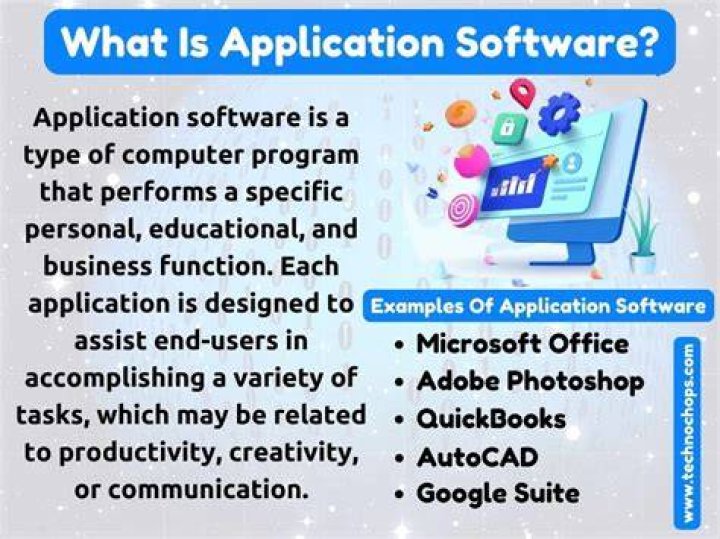 What Is Application Software?

Application software is a type of computer program that performs a specific personal, educational, and business function. Each application is designed to assist end-users in accomplishing a variety of tasks, which may be related to productivity, creativity, or communication.

Examples Of Application Software
• Microsoft Office
• Adobe Photoshop
• QuickBooks
• AutoCAD
• Google Suite

www.technochops.com